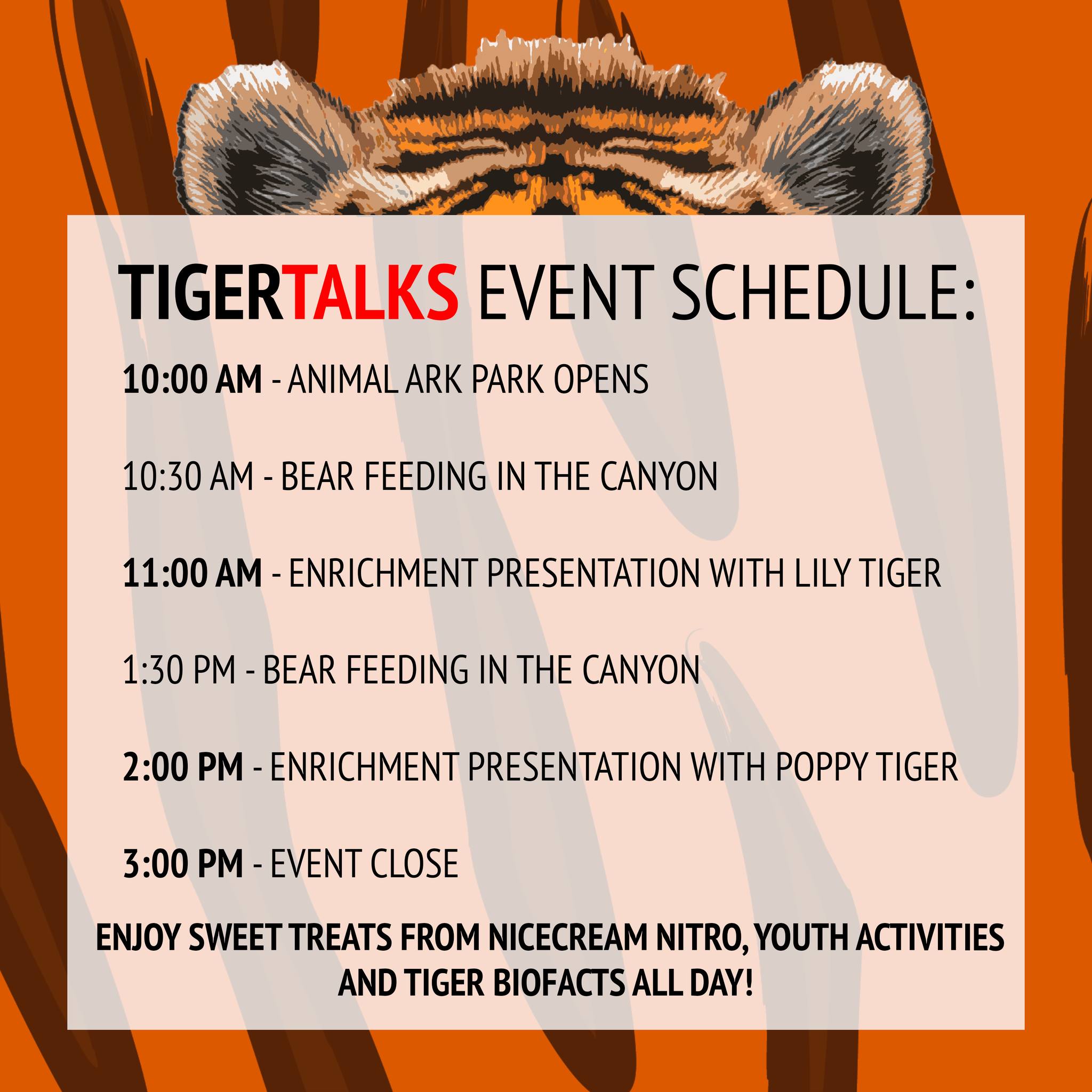 TIGERTALKS EVENT SCHEDULE:

10:00 AM - ANIMAL ARK PARK OPENS

10:30 AM - BEAR FEEDING IN THE CANYON

11:00 AM - ENRICHMENT PRESENTATION WITH LILY TIGER

1:30 PM - BEAR FEEDING IN THE CANYON

2:00 PM - ENRICHMENT PRESENTATION WITH POPPY TIGER

3:00 PM - EVENT CLOSE

ENJOY SWEET TREATS FROM NICECREAM NITRO, YOUTH ACTIVITIES AND TIGER BIOFACTS ALL DAY!